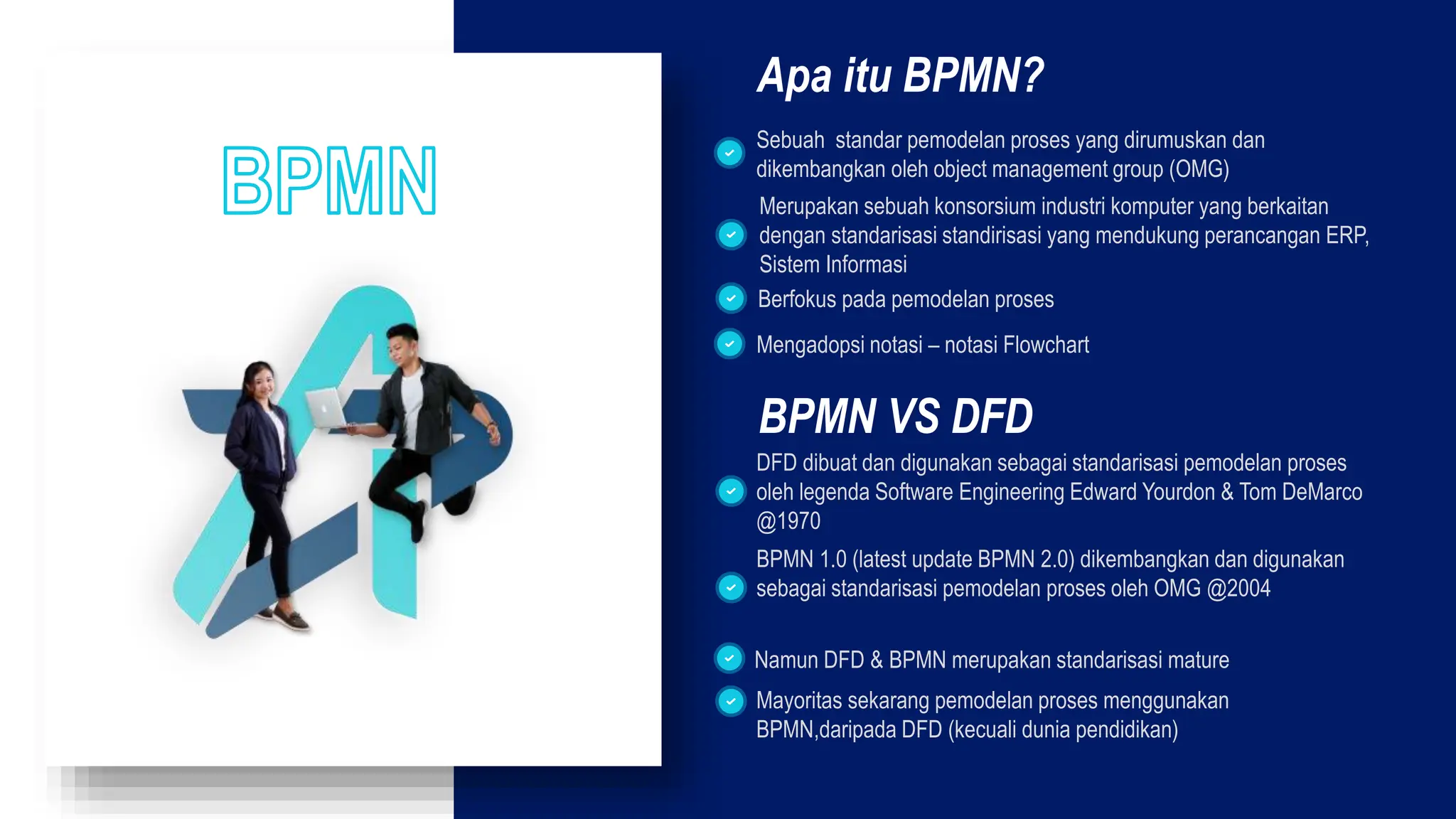 BPMN

Apa itu BPMN?

Sebuah standar pemodelan proses yang dirumuskan dan dikembangkan oleh object management group (OMG)

Merupakan sebuah konsorsium industri komputer yang berkaitan dengan standarisasi standirisasi yang mendukung perancangan ERP, Sistem Informasi

Berfokus pada pemodelan proses

Mengadopsi notasi – notasi Flowchart

BPMN VS DFD

DFD dibuat dan digunakan sebagai standarisasi pemodelan proses oleh legenda Software Engineering Edward Yourdon & Tom DeMarco @1970

BPMN 1.0 (latest update BPMN 2.0) dikembangkan dan digunakan sebagai standarisasi pemodelan proses oleh OMG @2004

Namun DFD & BPMN merupakan standarisasi mature

Mayoritas sekarang pemodelan proses menggunakan BPMN,daripada DFD (kecuali dunia pendidikan)